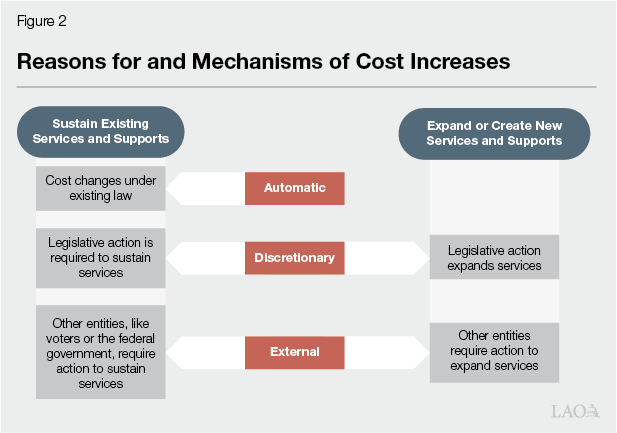 Figure 2

Reasons for and Mechanisms of Cost Increases

Sustain Existing Services and Supports

Expand or Create New Services and Supports

Cost changes under existing law

Automatic

Legislative action is required to sustain services

Discretionary

Legislative action expands services

Other entities, like voters or the federal government, require action to sustain services

External

Other entities require action to expand services

LAO